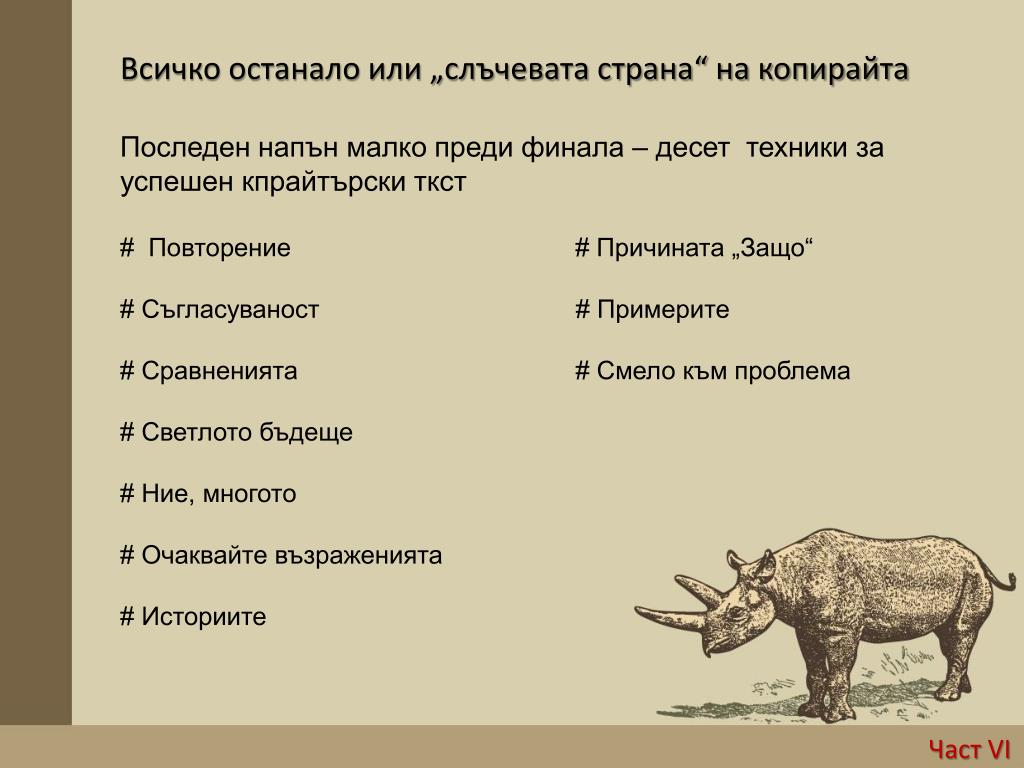 Всичко останало или „слъчевата страна“ на копирайта

Последен напън малко преди финала – десет техники за успешен кпрайтърски ткст

# Повторение

# Съгласуваност

# Сравненията

# Светлото бъдеще

# Ние, многото

# Очаквайте възраженията

# Историите

# Причината „Защо“

# Примерите

# Смело към проблема

Част VI